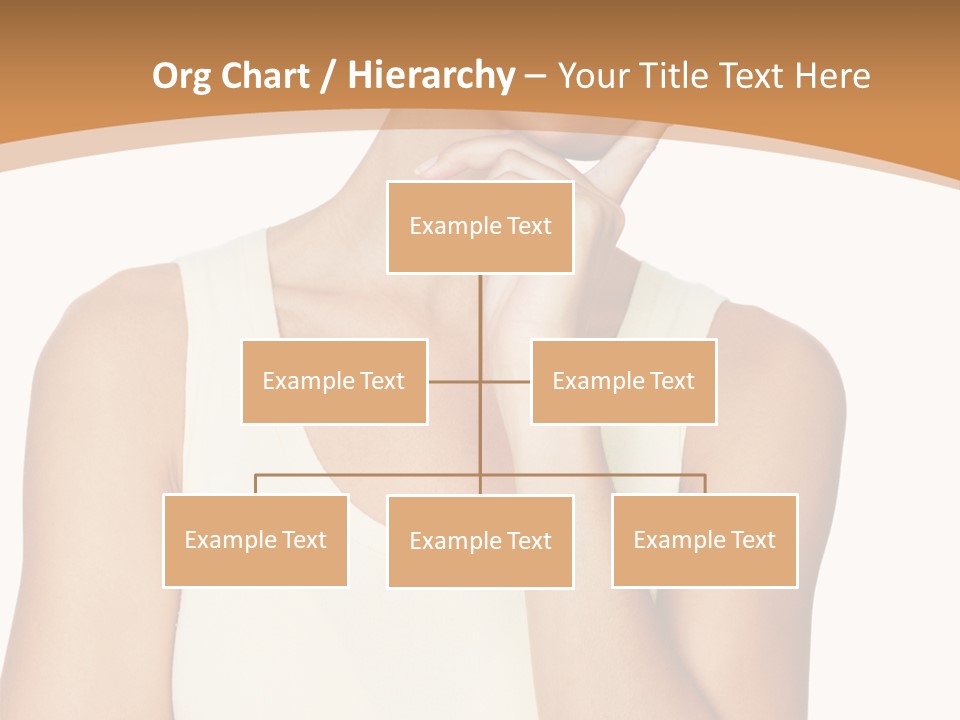 Org Chart / Hierarchy – Your Title Text Here

Example Text

Example Text

Example Text

Example Text

Example Text

Example Text